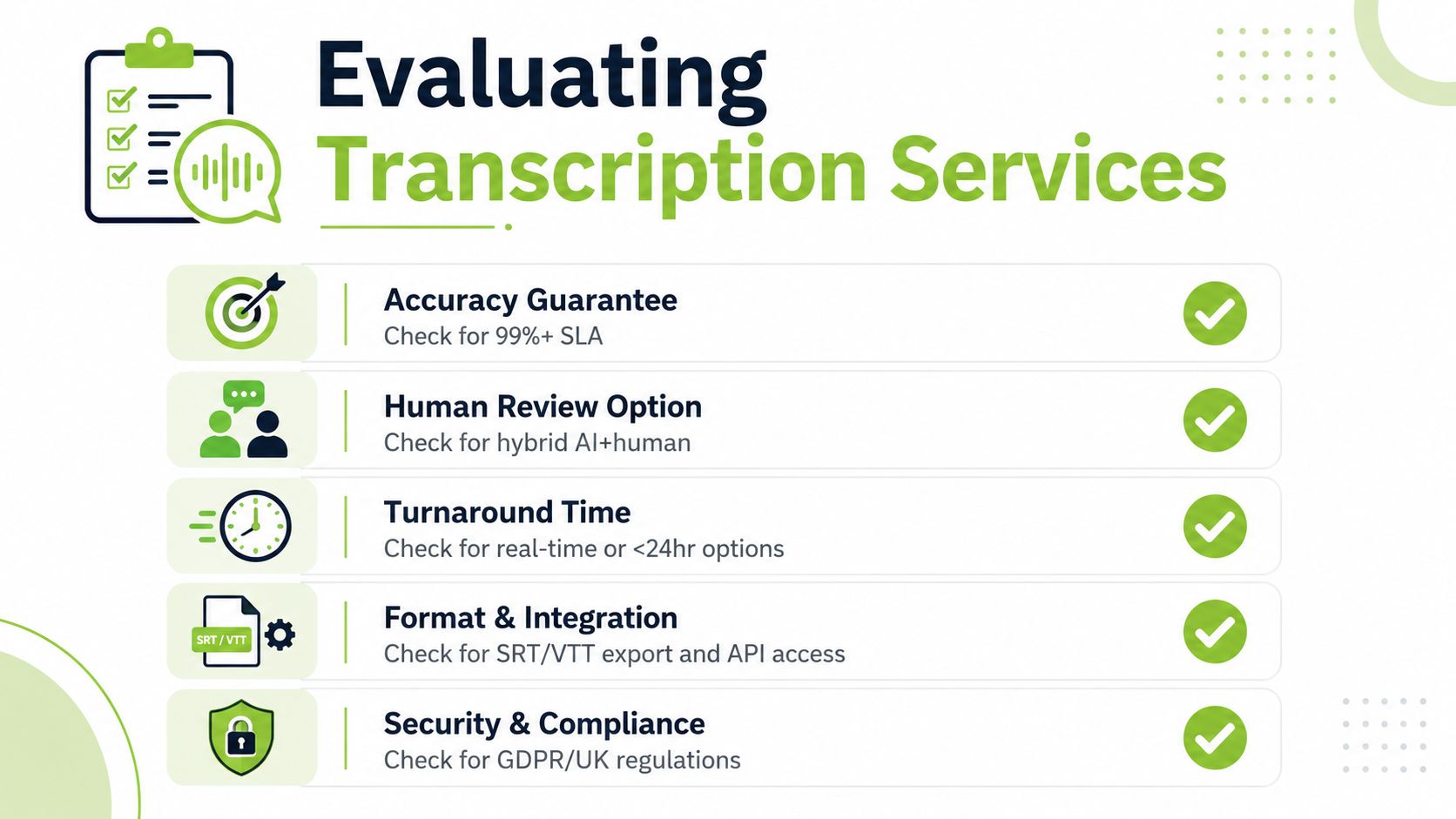 Evaluating Transcription Services

Accuracy Guarantee
Check for 99%+ SLA

Human Review Option
Check for hybrid AI+human

Turnaround Time
Check for real-time or <24hr options

SRT / VTT

Format & Integration
Check for SRT/VTT export and API access

Security & Compliance
Check for GDPR/UK regulations